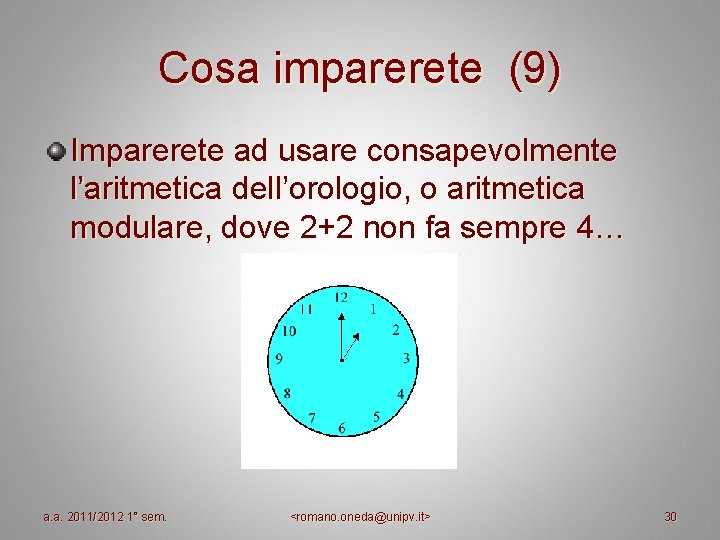 Cosa imparerete (9)

• Imparerete ad usare consapevolmente l'aritmetica dell'orologio, o aritmetica modulare, dove 2+2 non fa sempre 4…

12
1
2
3
4
5
6
7
8
9
10
11

a.a. 2011/2012 1° sem.

<romano.oneda@unipv.it>

30